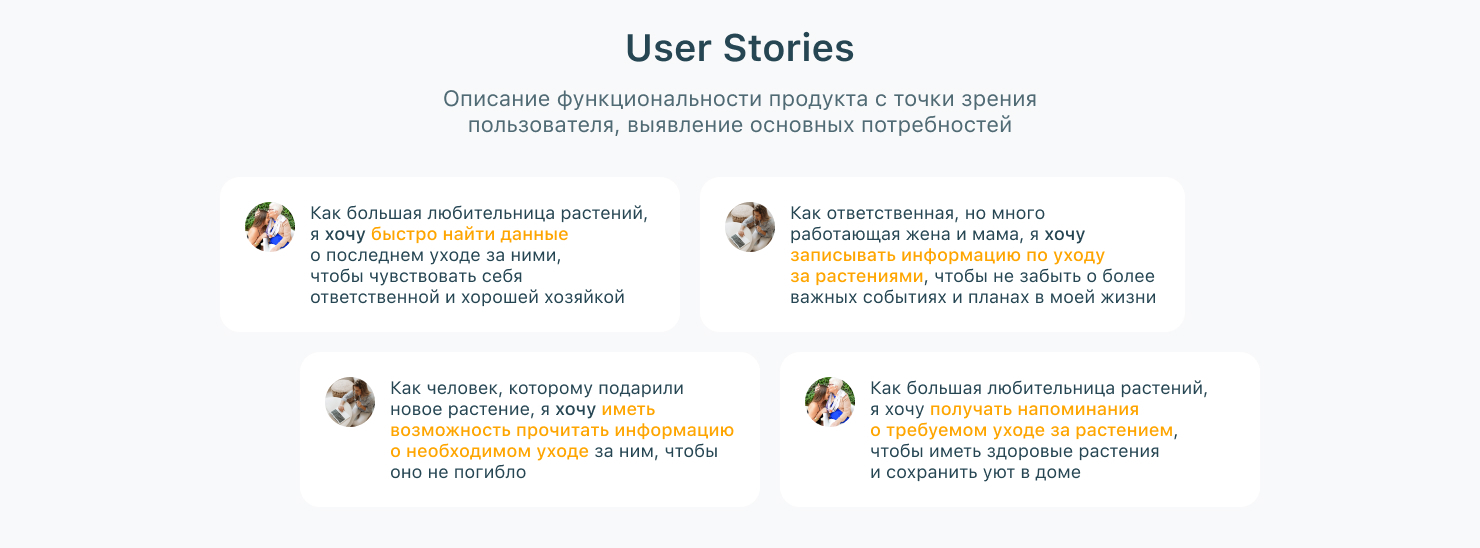 User Stories

Описание функциональности продукта с точки зрения пользователя, выявление основных потребностей

Как большая любительница растений, я хочу быстро найти данные о последнем уходе за ними, чтобы чувствовать себя ответственной и хорошей хозяйкой

Как ответственная, но много работающая жена и мама, я хочу записывать информацию по уходу за растениями, чтобы не забыть о более важных событиях и планах в моей жизни

Как человек, которому подарили новое растение, я хочу иметь возможность прочитать информацию о необходимом уходе за ним, чтобы оно не погибло

Как большая любительница растений, я хочу получать напоминания о требуемом уходе за растением, чтобы иметь здоровые растения и сохранить уют в доме